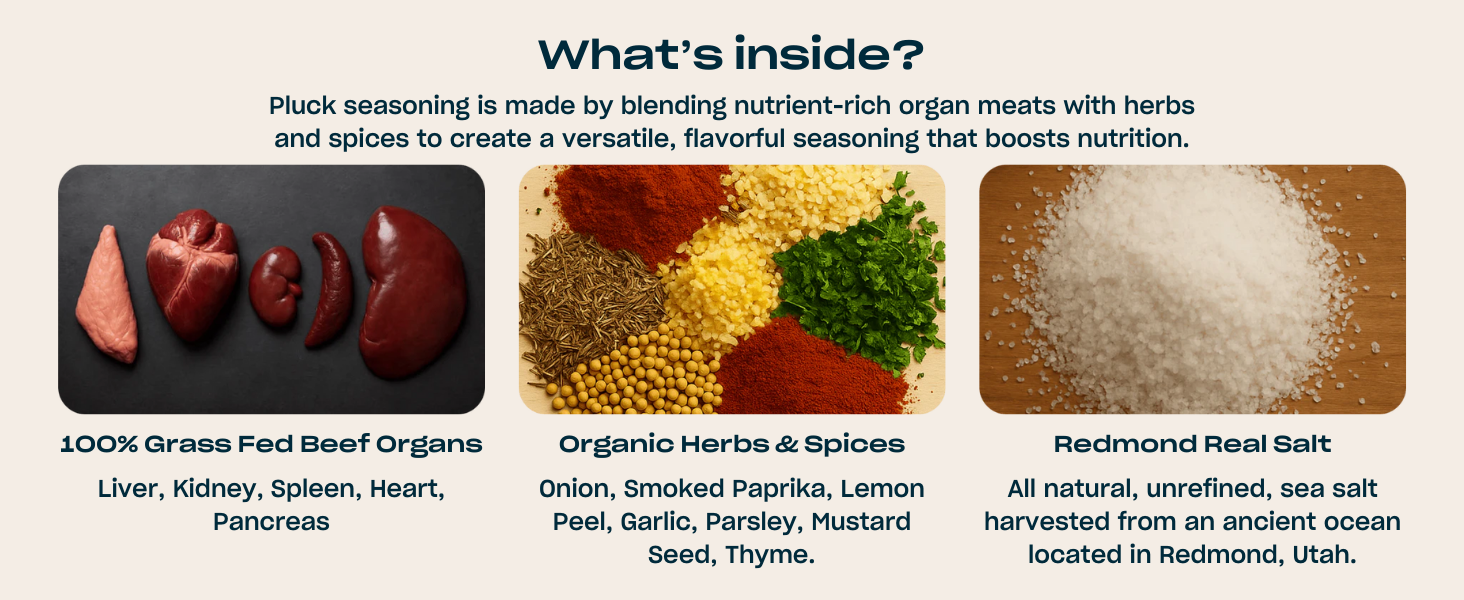 What's inside?

Pluck seasoning is made by blending nutrient-rich organ meats with herbs and spices to create a versatile, flavorful seasoning that boosts nutrition.

100% Grass Fed Beef Organs

Liver, Kidney, Spleen, Heart, Pancreas

Organic Herbs & Spices

Onion, Smoked Paprika, Lemon Peel, Garlic, Parsley, Mustard Seed, Thyme.

Redmond Real Salt

All natural, unrefined, sea salt harvested from an ancient ocean located in Redmond, Utah.